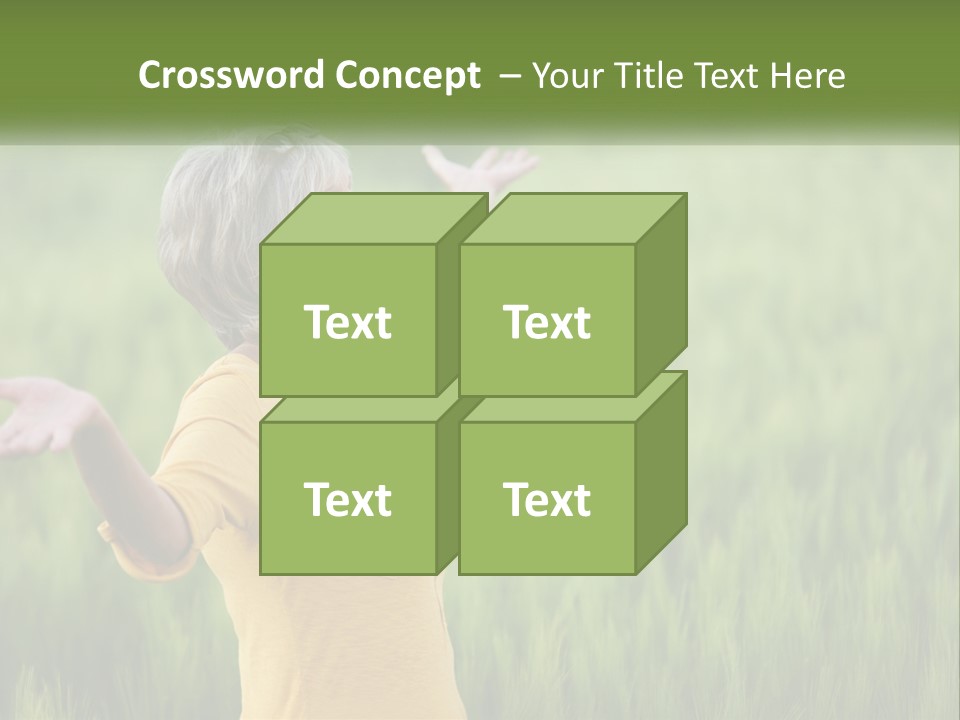 Crossword Concept – Your Title Text Here

Text

Text

Text

Text